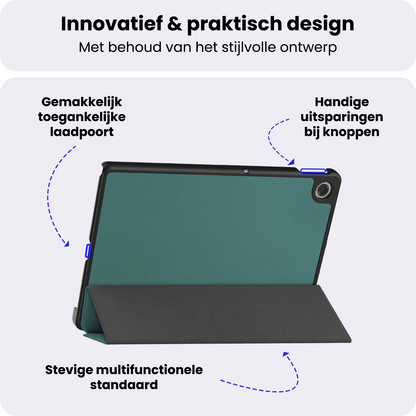 Innovatief & praktisch design
Met behoud van het stijlvolle ontwerp

Gemakkelijk toegankelijke laadpoort

Handige uitsparingen bij knoppen

Stevige multifunctionele standaard